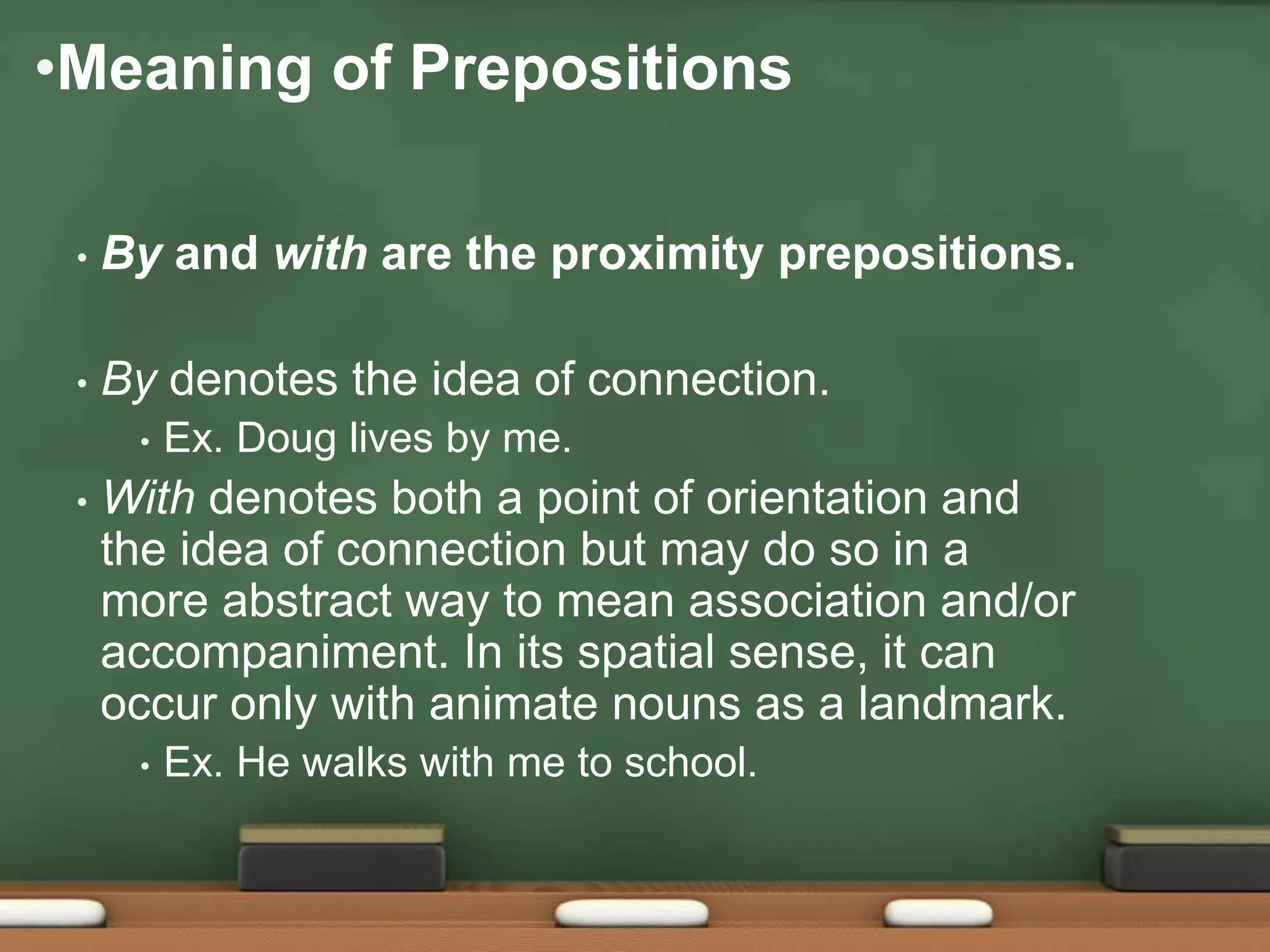 •Meaning of Prepositions

• By and with are the proximity prepositions.

• By denotes the idea of connection.
• Ex. Doug lives by me.
• With denotes both a point of orientation and the idea of connection but may do so in a more abstract way to mean association and/or accompaniment. In its spatial sense, it can occur only with animate nouns as a landmark.
• Ex. He walks with me to school.